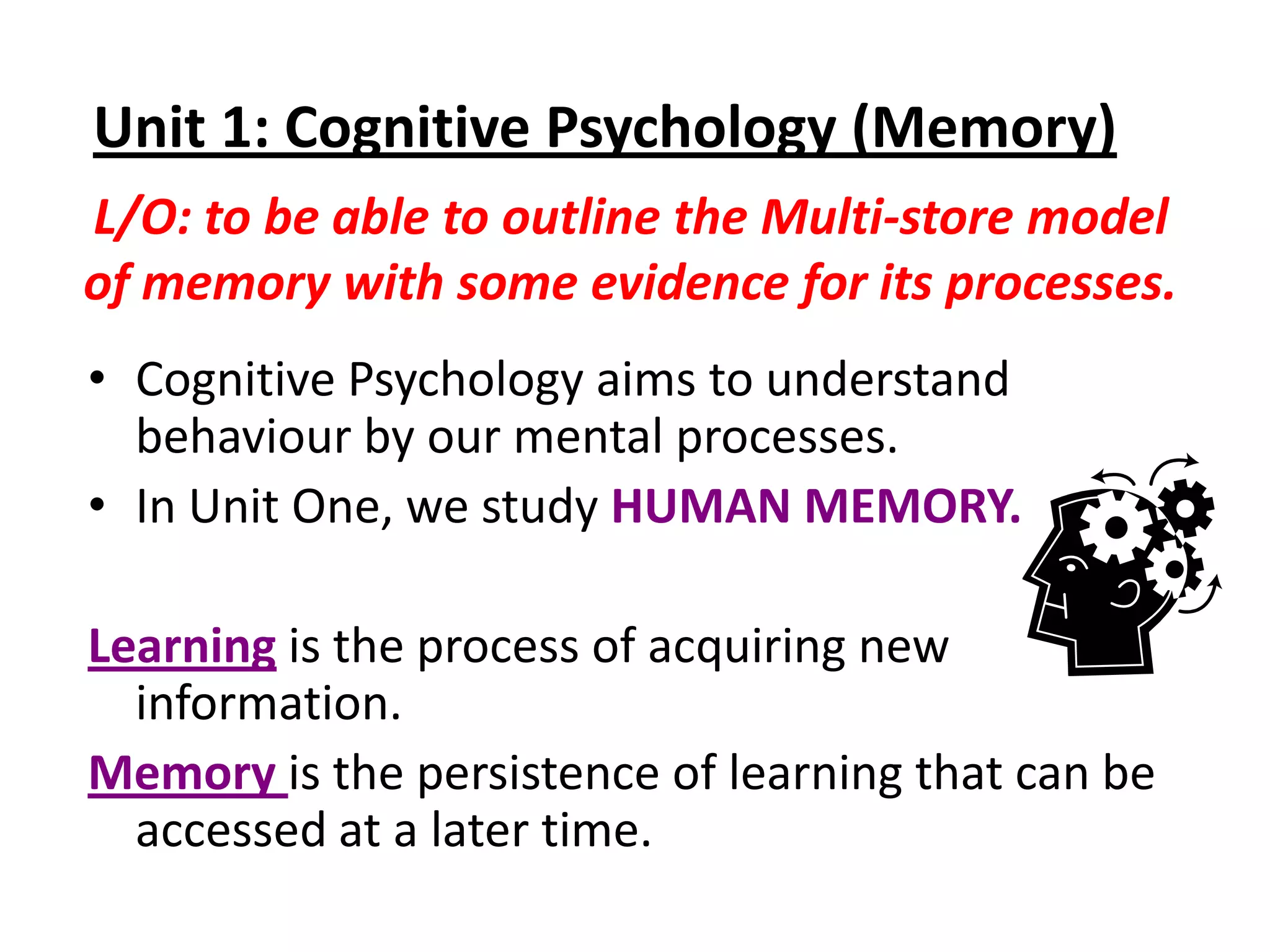 Unit 1: Cognitive Psychology (Memory)

L/O: to be able to outline the Multi-store model of memory with some evidence for its processes.

• Cognitive Psychology aims to understand behaviour by our mental processes.
• In Unit One, we study HUMAN MEMORY.

Learning is the process of acquiring new information.

Memory is the persistence of learning that can be accessed at a later time.